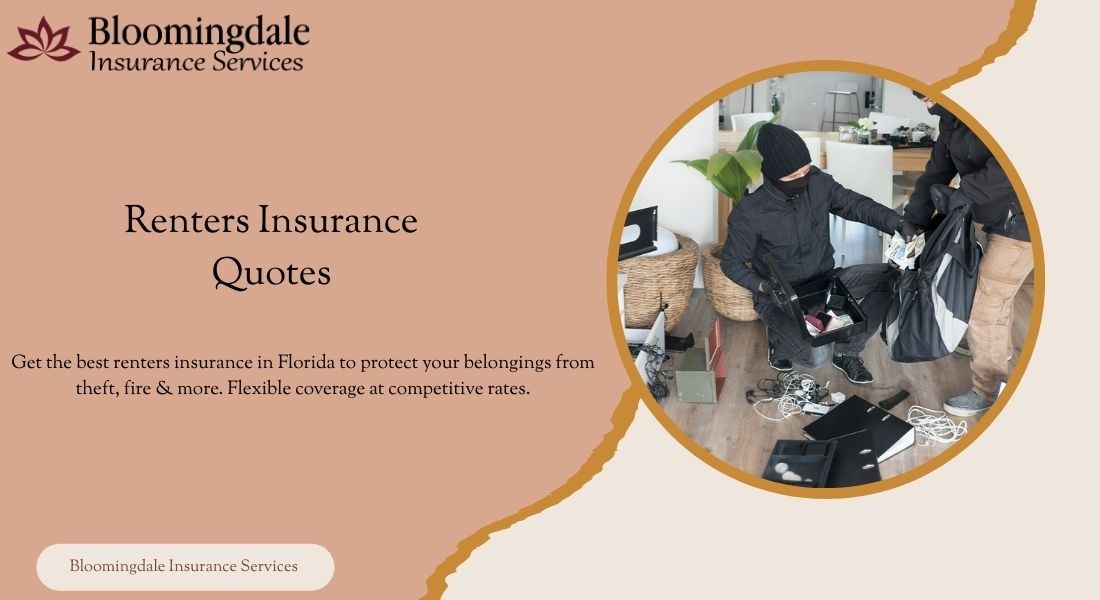 Bloomingdale
Insurance Services

Renters Insurance Quotes

Get the best renters insurance in Florida to protect your belongings from theft, fire & more. Flexible coverage at competitive rates.

Bloomingdale Insurance Services